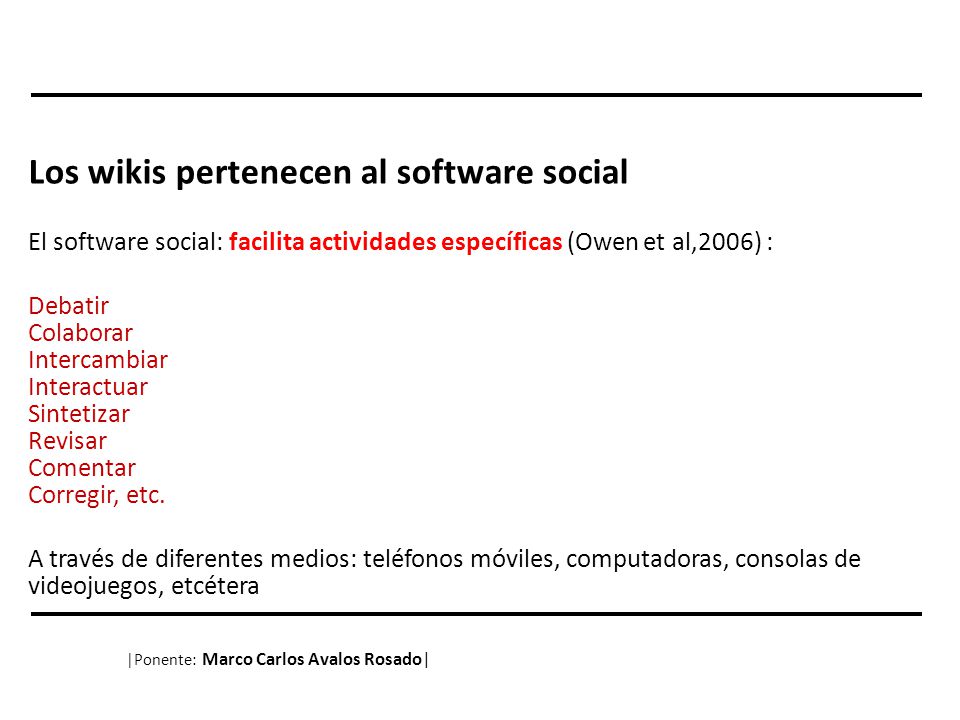 Los wikis pertenecen al software social

El software social: facilita actividades específicas (Owen et al,2006) :

Debatir
Colaborar
Intercambiar
Interactuar
Sintetizar
Revisar
Comentar
Corregir, etc.

A través de diferentes medios: teléfonos móviles, computadoras, consolas de videojuegos, etcétera

|Ponente: Marco Carlos Avalos Rosado|